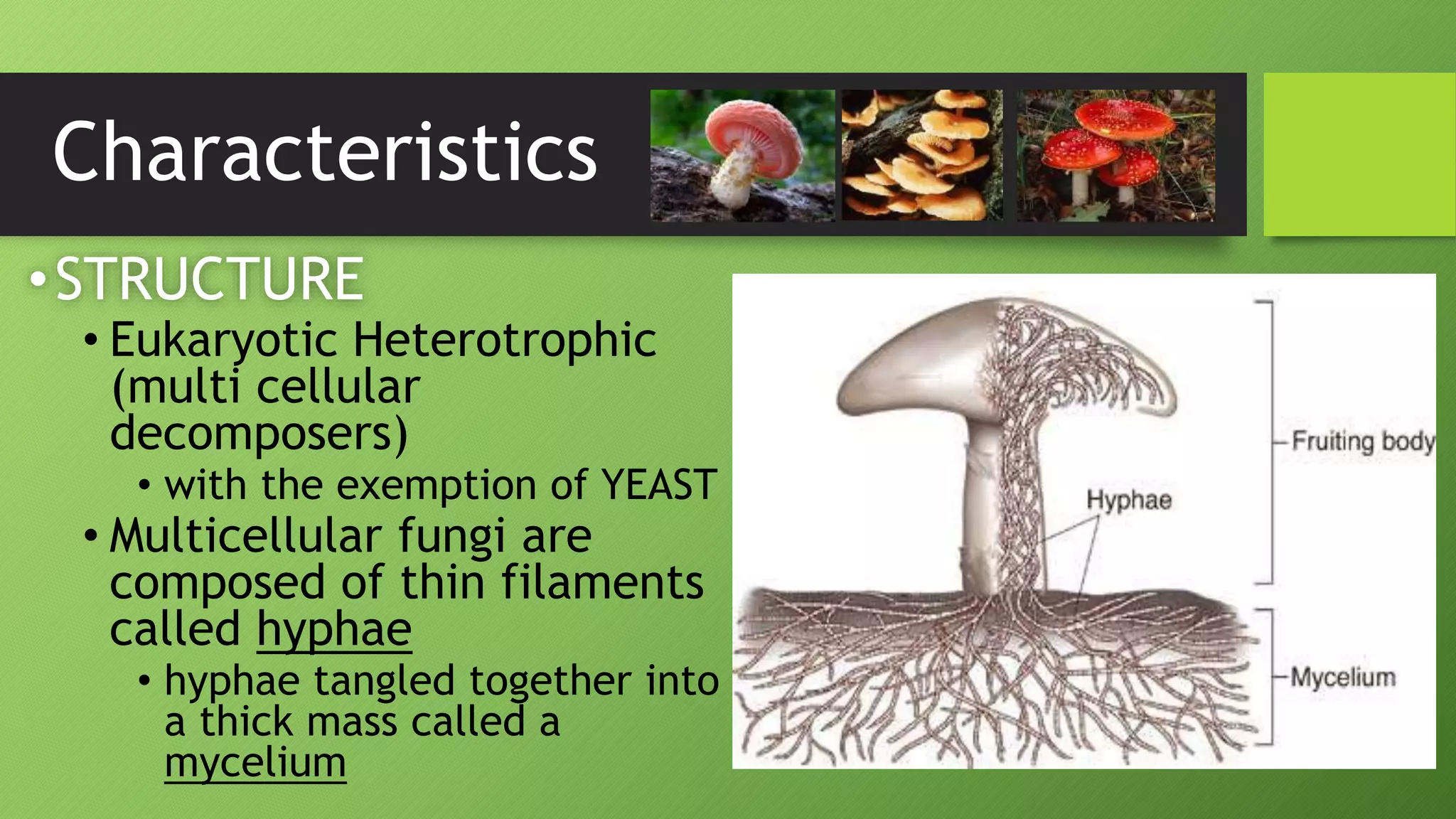 Characteristics

• STRUCTURE
• Eukaryotic Heterotrophic (multi cellular decomposers)
• with the exemption of YEAST
• Multicellular fungi are composed of thin filaments called hyphae
• hyphae tangled together into a thick mass called a mycelium

Fruiting body
Hyphae
Mycelium